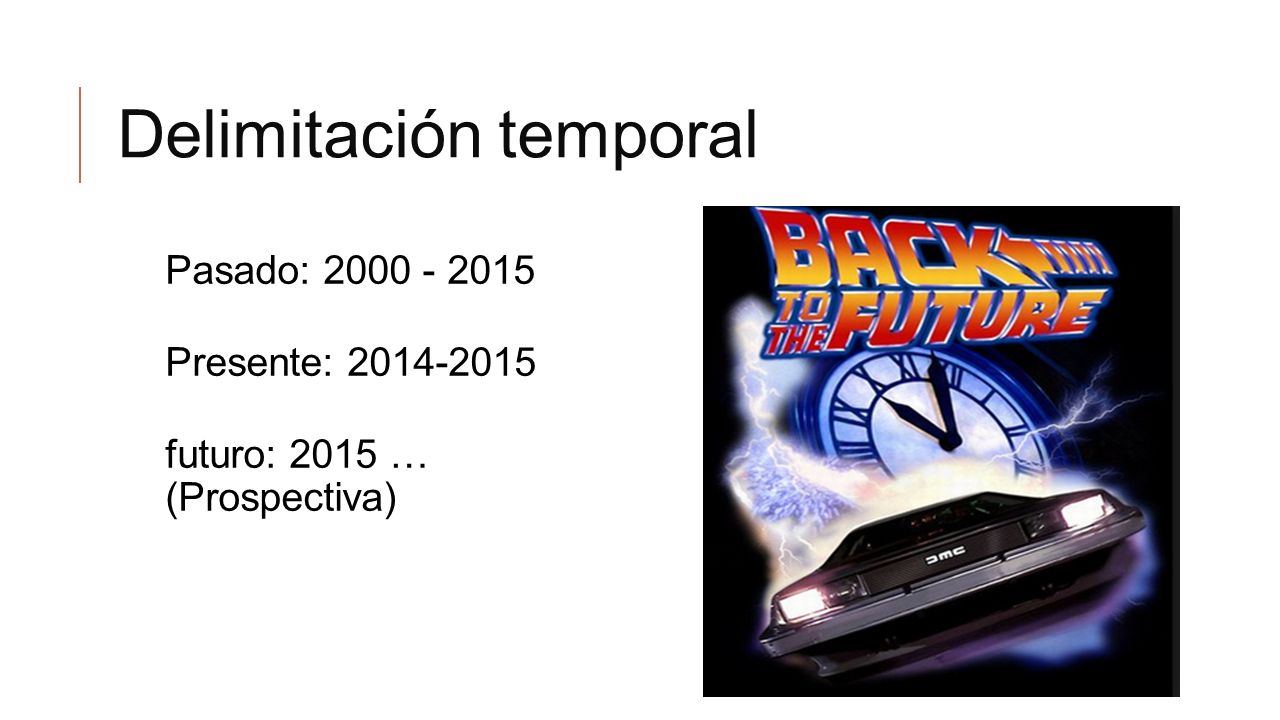 Delimitación temporal

Pasado: 2000 - 2015

Presente: 2014-2015

futuro: 2015 … (Prospectiva)

BACK TO THE FUTURE

DMC